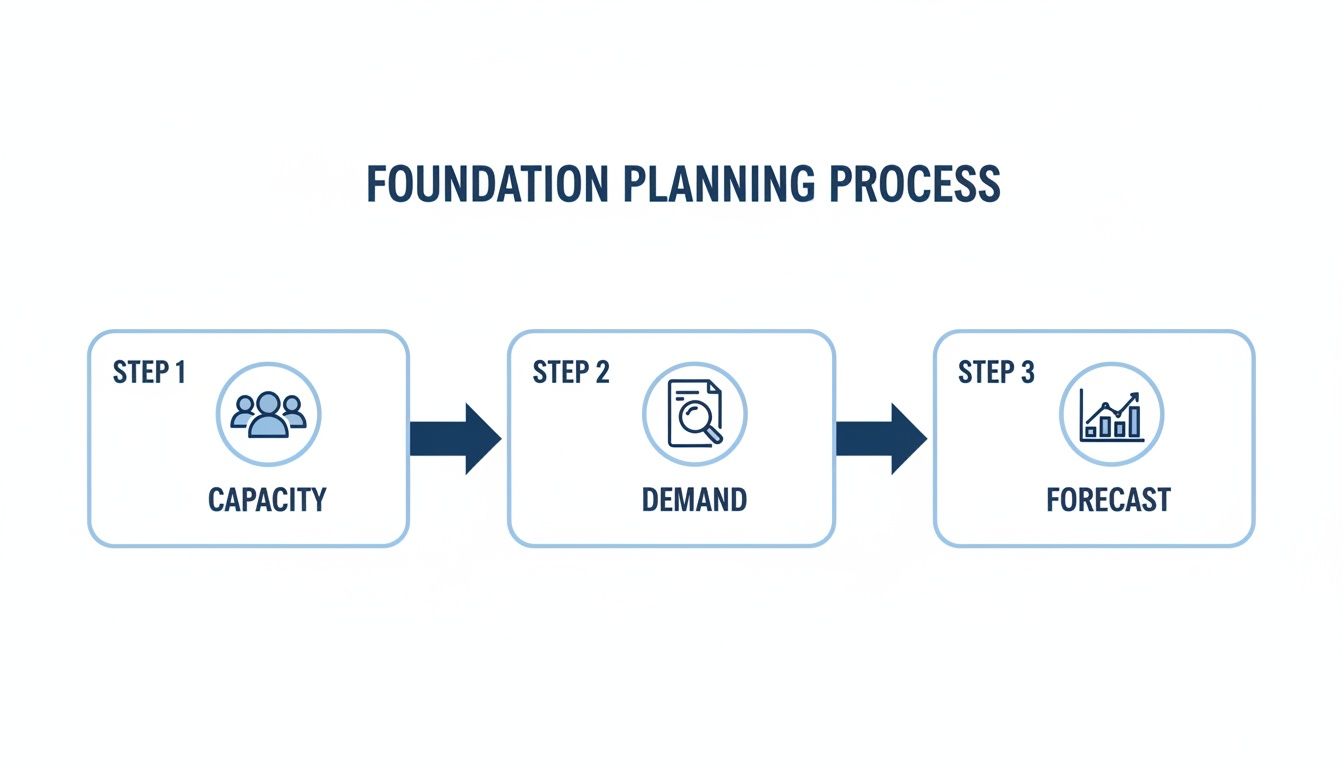 FOUNDATION PLANNING PROCESS

STEP 1
CAPACITY

STEP 2
DEMAND

STEP 3
FORECAST